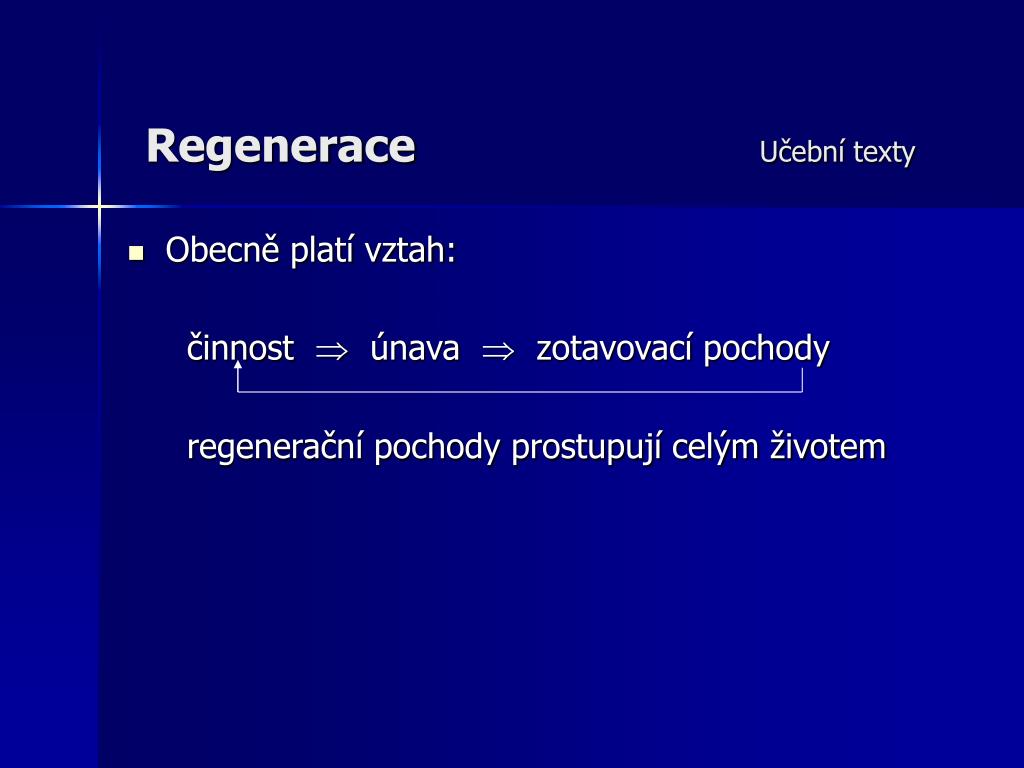 Regenerace Učební texty

Obecně platí vztah:

činnost $\Rightarrow$ únava $\Rightarrow$ zotavovací pochody

regenerační pochody prostupují celým životem